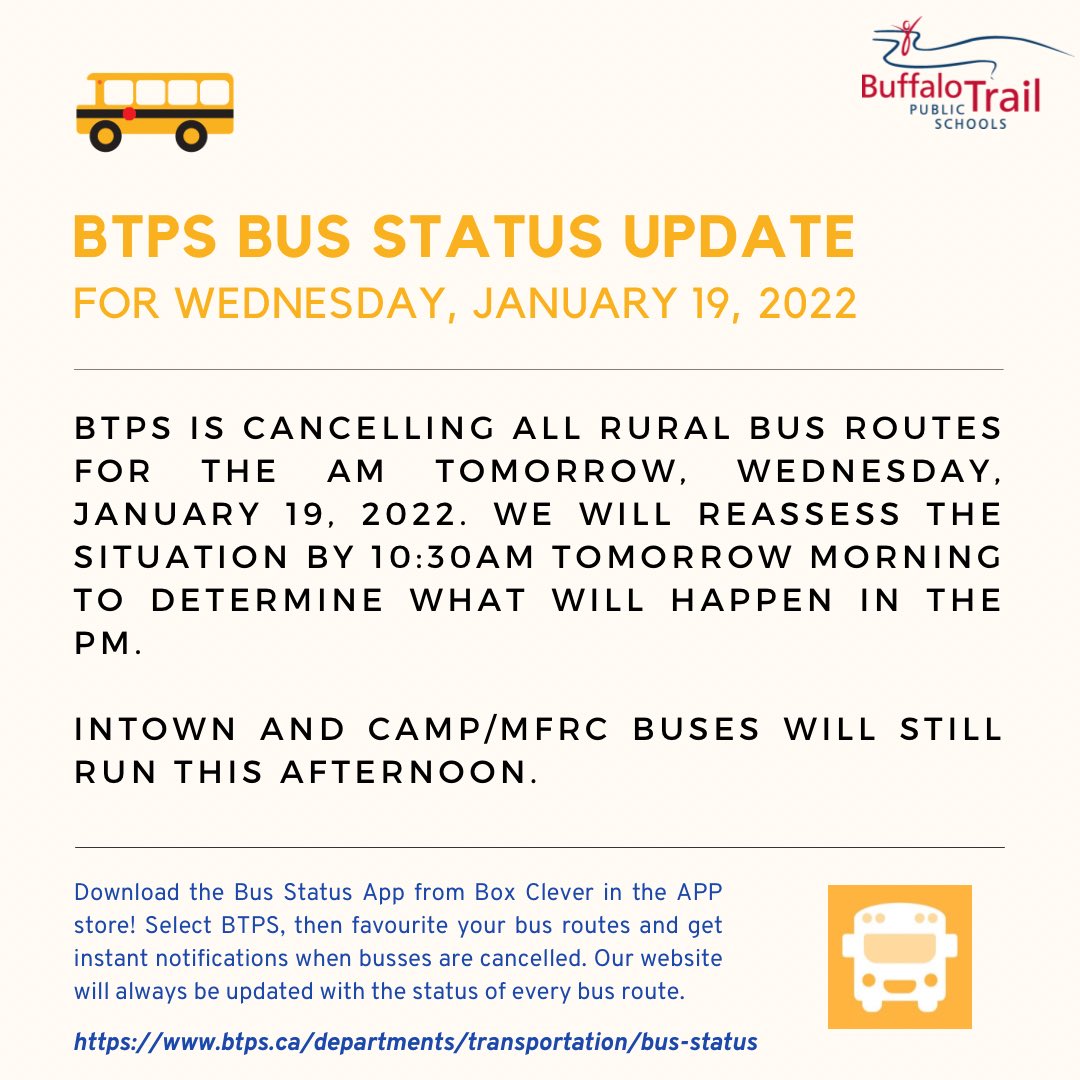 Buffalo Trail PUBLIC SCHOOLS

BTPS BUS STATUS UPDATE
FOR WEDNESDAY, JANUARY 19, 2022

BTPS IS CANCELLING ALL RURAL BUS ROUTES FOR THE AM TOMORROW, WEDNESDAY, JANUARY 19, 2022. WE WILL REASSESS THE SITUATION BY 10:30AM TOMORROW MORNING TO DETERMINE WHAT WILL HAPPEN IN THE PM.

INTOWN AND CAMP/MFRC BUSES WILL STILL RUN THIS AFTERNOON.

Download the Bus Status App from Box Clever in the APP store! Select BTPS, then favourite your bus routes and get instant notifications when busses are cancelled. Our website will always be updated with the status of every bus route.

https://www.btps.ca/departments/transportation/bus-status